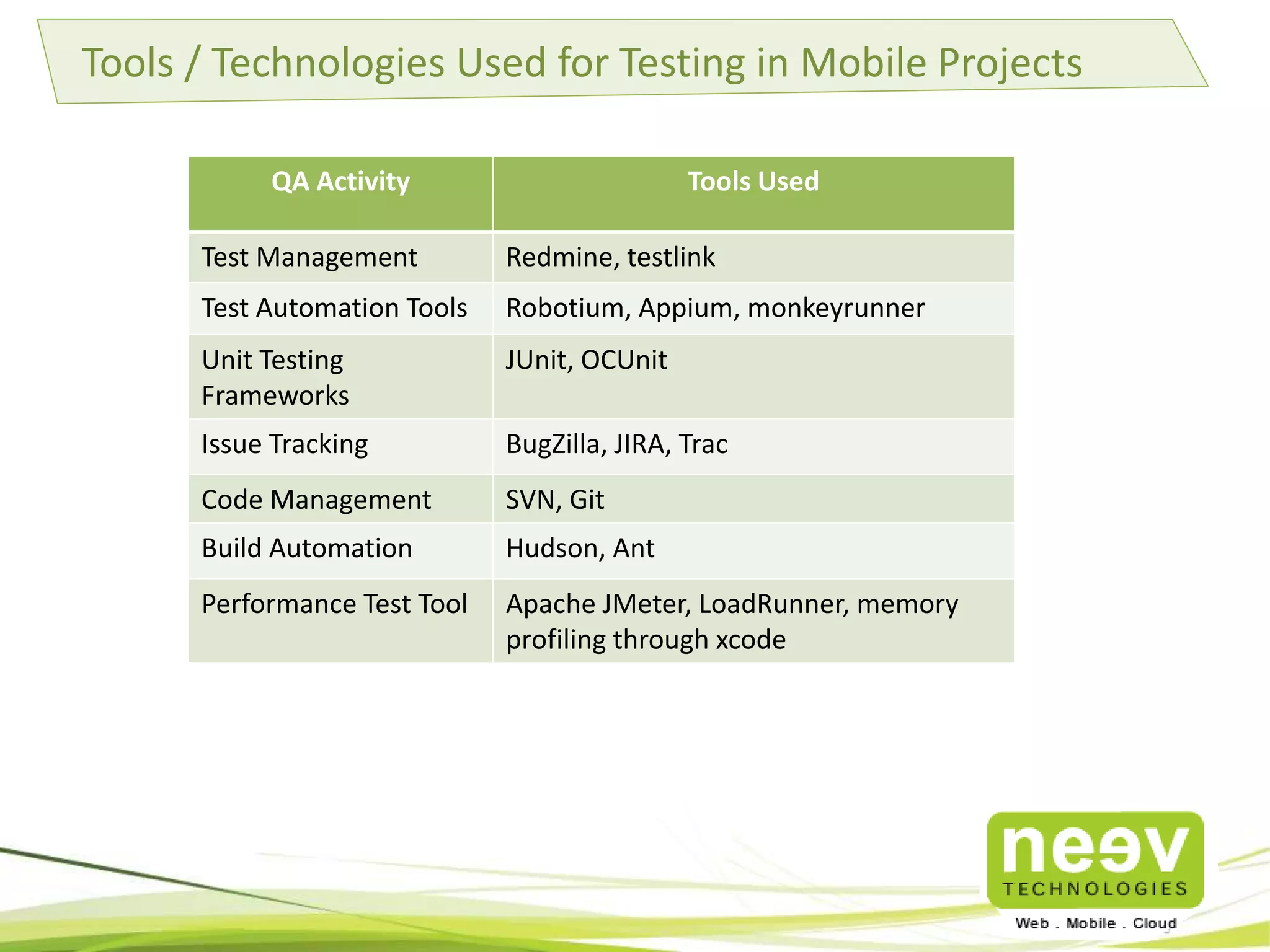 Tools / Technologies Used for Testing in Mobile Projects

| QA Activity | Tools Used |
|---|---|
| Test Management | Redmine, testlink |
| Test Automation Tools | Robotium, Appium, monkeyrunner |
| Unit Testing Frameworks | JUnit, OCUnit |
| Issue Tracking | BugZilla, JIRA, Trac |
| Code Management | SVN, Git |
| Build Automation | Hudson, Ant |
| Performance Test Tool | Apache JMeter, LoadRunner, memory profiling through xcode |

neev
TECHNOLOGIES
Web . Mobile . Cloud